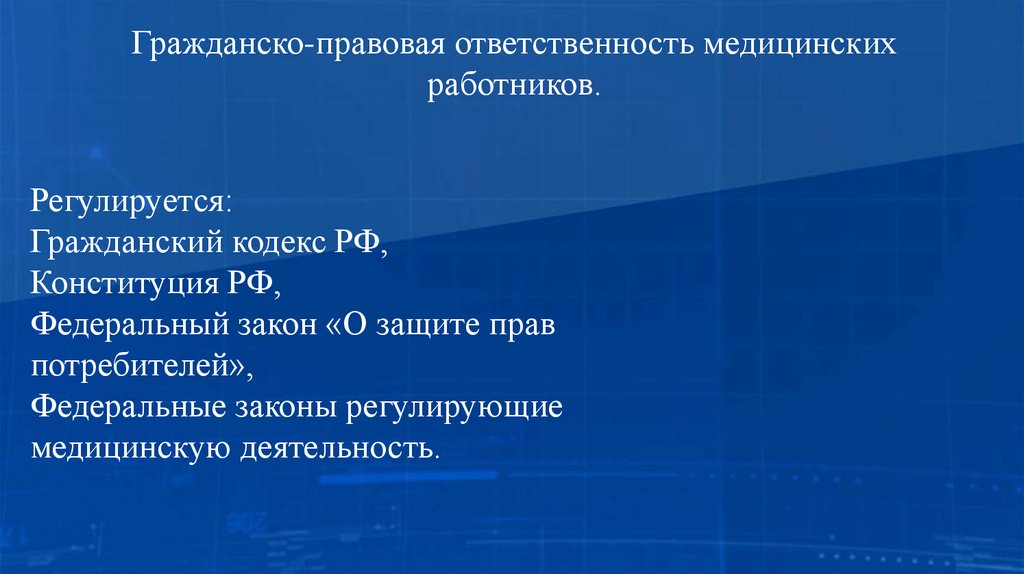 Гражданско-правовая ответственность медицинских работников.

Регулируется:
Гражданский кодекс РФ,
Конституция РФ,
Федеральный закон «О защите прав потребителей»,
Федеральные законы регулирующие медицинскую деятельность.